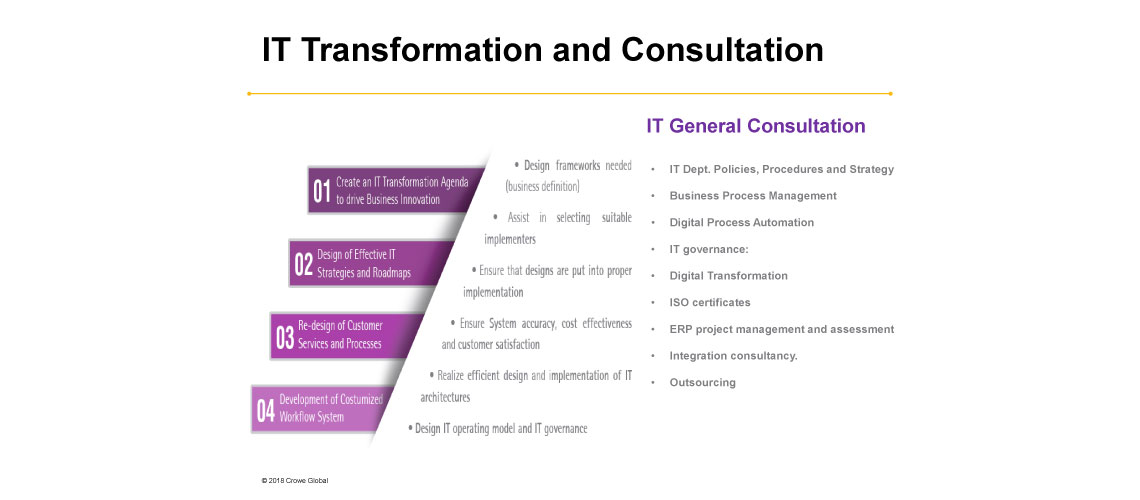 IT Transformation and Consultation

01 Create an IT Transformation Agenda to drive Business Innovation

02 Design of Effective IT Strategies and Roadmaps

03 Re-design of Customer Services and Processes

04 Development of Costumized Workflow System

• Design frameworks needed (business definition)

• Assist in selecting suitable implementers

• Ensure that designs are put into proper implementation

• Ensure System accuracy, cost effectiveness and customer satisfaction

• Realize efficient design and implementation of IT architectures

• Design IT operating model and IT governance

IT General Consultation

• IT Dept. Policies, Procedures and Strategy
• Business Process Management
• Digital Process Automation
• IT governance:
• Digital Transformation
• ISO certificates
• ERP project management and assessment
• Integration consultancy.
• Outsourcing

© 2018 Crowe Global